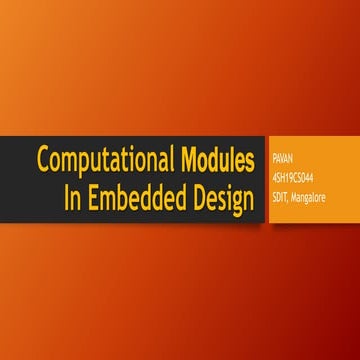 Computational Modules In Embedded Design

PAVAN
4SH19CS044
SDIT, Mangalore